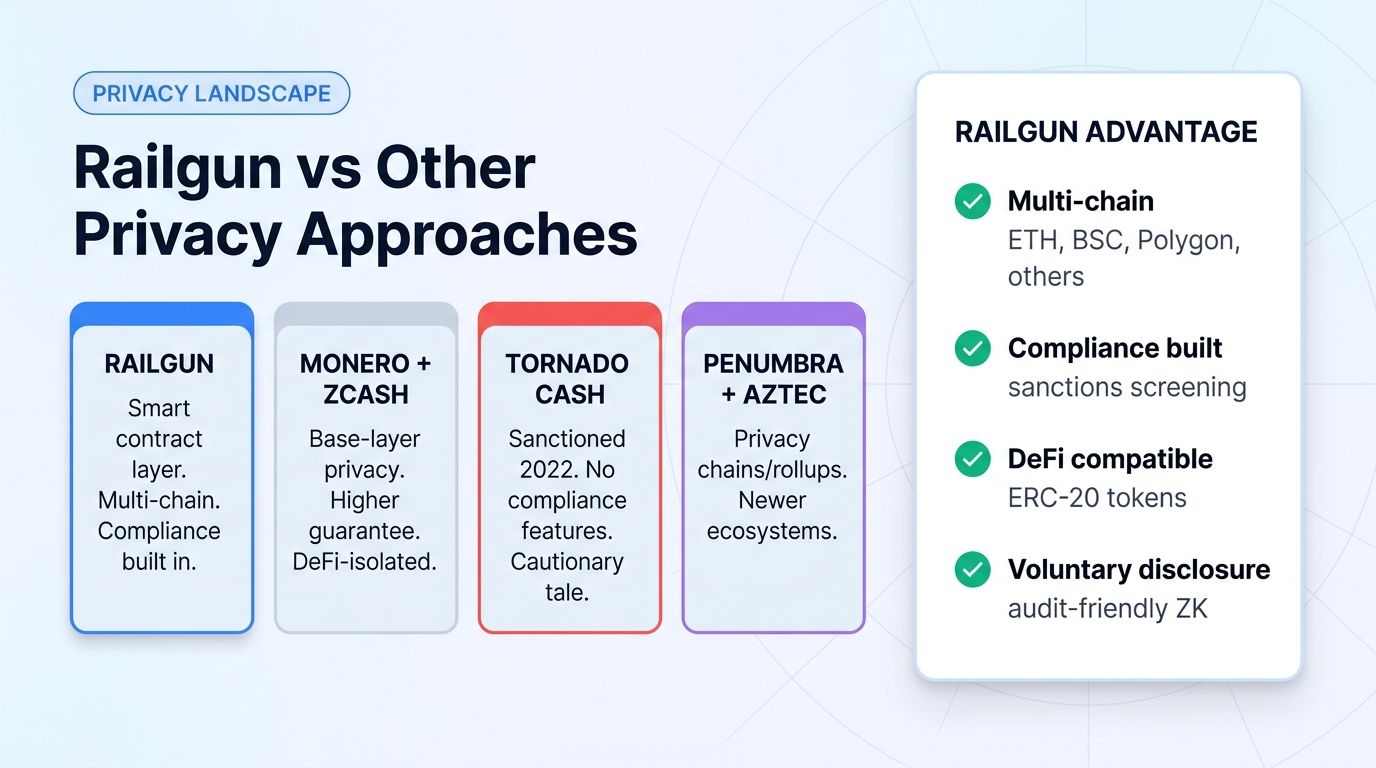 PRIVACY LANDSCAPE

Railgun vs Other Privacy Approaches

RAILGUN
Smart contract layer. Multi-chain. Compliance built in.

MONERO + ZCASH
Base-layer privacy. Higher guarantee. DeFi-isolated.

TORNADO CASH
Sanctioned 2022. No compliance features. Cautionary tale.

PENUMBRA + AZTEC
Privacy chains/rollups. Newer ecosystems.

RAILGUN ADVANTAGE

Multi-chain
ETH, BSC, Polygon, others

Compliance built
sanctions screening

DeFi compatible
ERC-20 tokens

Voluntary disclosure
audit-friendly ZK